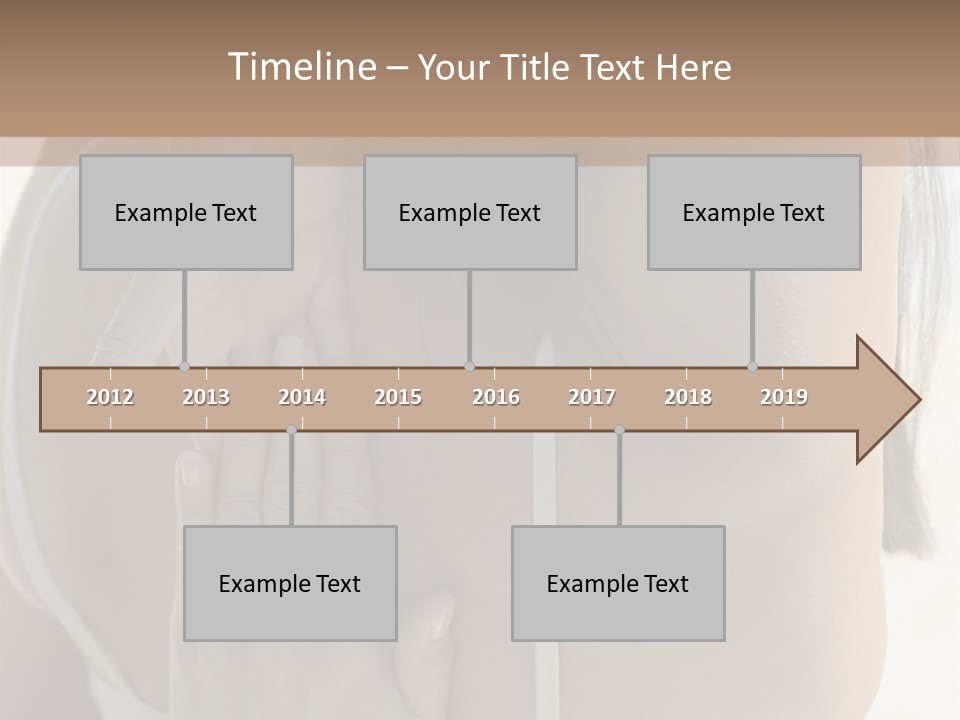 Timeline – Your Title Text Here

Example Text

Example Text

Example Text

2012 2013 2014 2015 2016 2017 2018 2019

Example Text

Example Text